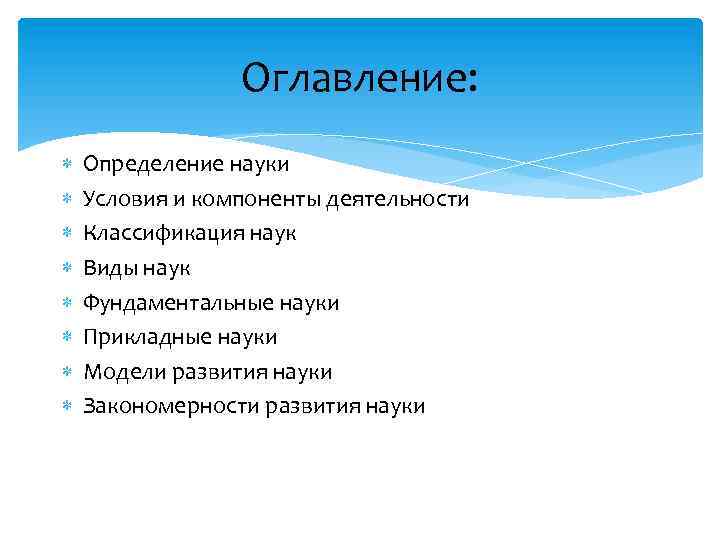 Оглавление:

Определение науки
Условия и компоненты деятельности
Классификация наук
Виды наук
Фундаментальные науки
Прикладные науки
Модели развития науки
Закономерности развития науки